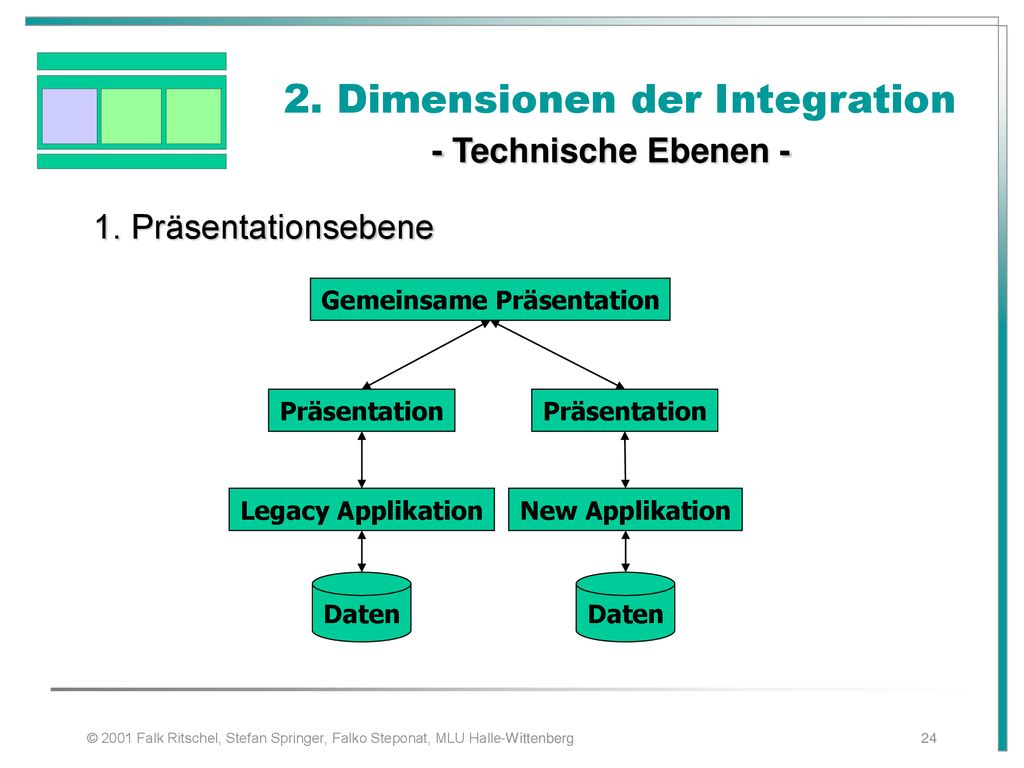 2. Dimensionen der Integration
- Technische Ebenen -

1. Präsentationsebene

Gemeinsame Präsentation

Präsentation

Präsentation

Legacy Applikation

New Applikation

Daten

Daten

© 2001 Falk Ritschel, Stefan Springer, Falko Steponat, MLU Halle-Wittenberg

24